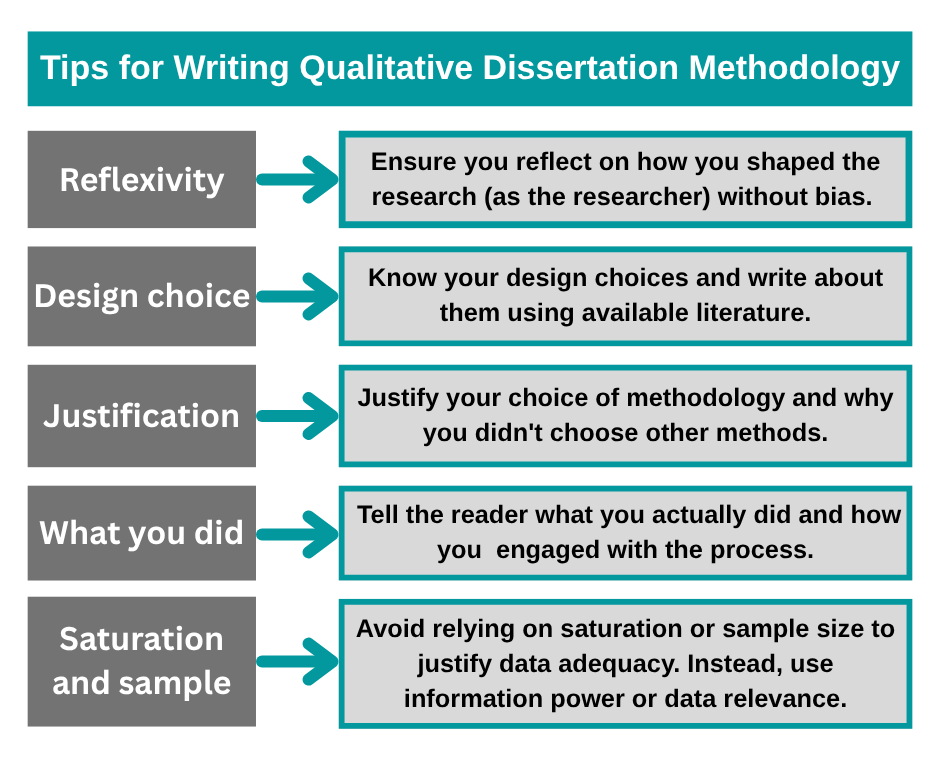 Tips for Writing Qualitative Dissertation Methodology

Reflexivity

Ensure you reflect on how you shaped the research (as the researcher) without bias.

Design choice

Know your design choices and write about them using available literature.

Justification

Justify your choice of methodology and why you didn't choose other methods.

What you did

Tell the reader what you actually did and how you engaged with the process.

Saturation and sample

Avoid relying on saturation or sample size to justify data adequacy. Instead, use information power or data relevance.